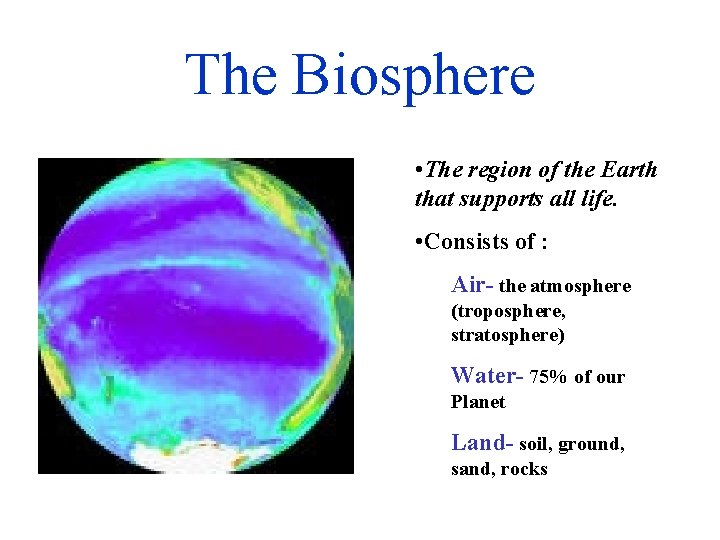 The Biosphere

•The region of the Earth that supports all life.

•Consists of :

Air- the atmosphere (troposphere, stratosphere)

Water- 75% of our Planet

Land- soil, ground, sand, rocks